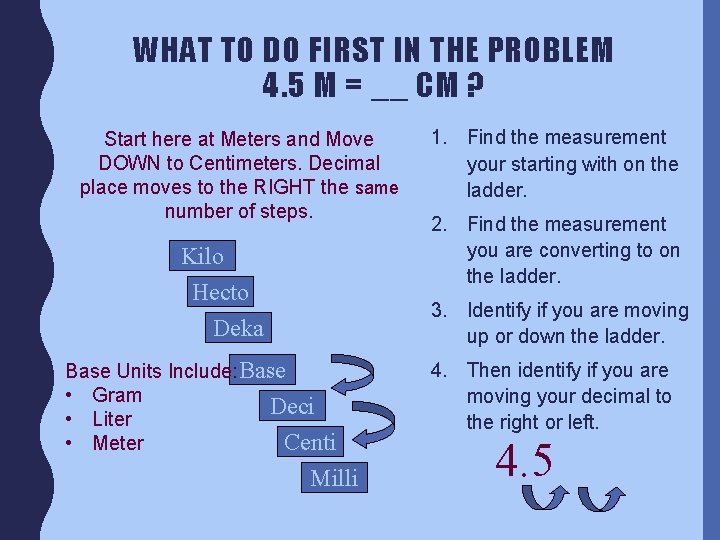 WHAT TO DO FIRST IN THE PROBLEM
4.5 M = __ CM ?

Start here at Meters and Move DOWN to Centimeters. Decimal place moves to the RIGHT the same number of steps.

Kilo
Hecto
Deka
Base
Deci
Centi
Milli

Base Units Include:
• Gram
• Liter
• Meter

1. Find the measurement your starting with on the ladder.
2. Find the measurement you are converting to on the ladder.
3. Identify if you are moving up or down the ladder.
4. Then identify if you are moving your decimal to the right or left.

4.5